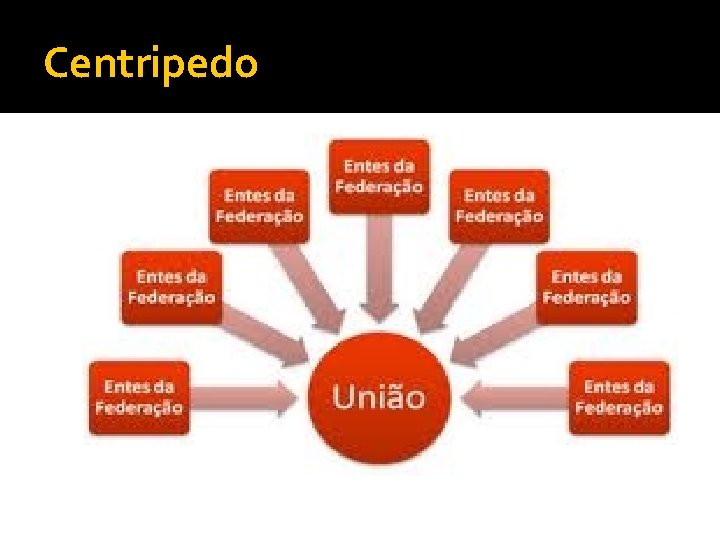 Centripedo

Entes da Federação

Entes da Federação

Entes da Federação

Entes da Federação

Entes da Federação

Entes da Federação

Entes da Federação

União